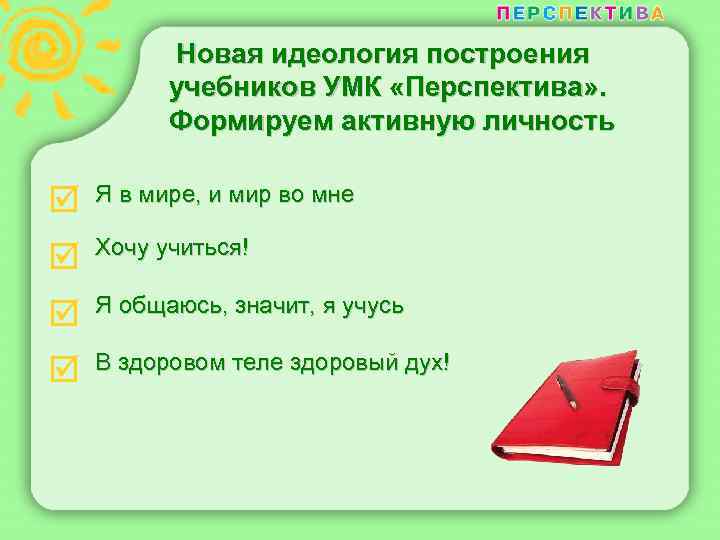 ПЕРСПЕКТИВА

Новая идеология построения учебников УМК «Перспектива». Формируем активную личность

Я в мире, и мир во мне

Хочу учиться!

Я общаюсь, значит, я учусь

В здоровом теле здоровый дух!